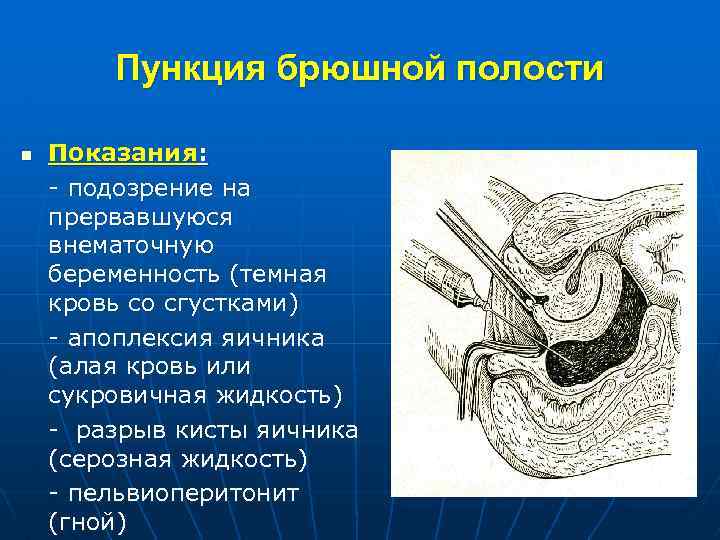 Пункция брюшной полости

Показания:

- подозрение на прервавшуюся внематочную беременность (темная кровь со сгустками)

- апоплексия яичника (алая кровь или сукровичная жидкость)

- разрыв кисты яичника (серозная жидкость)

- пельвиоперитонит (гной)